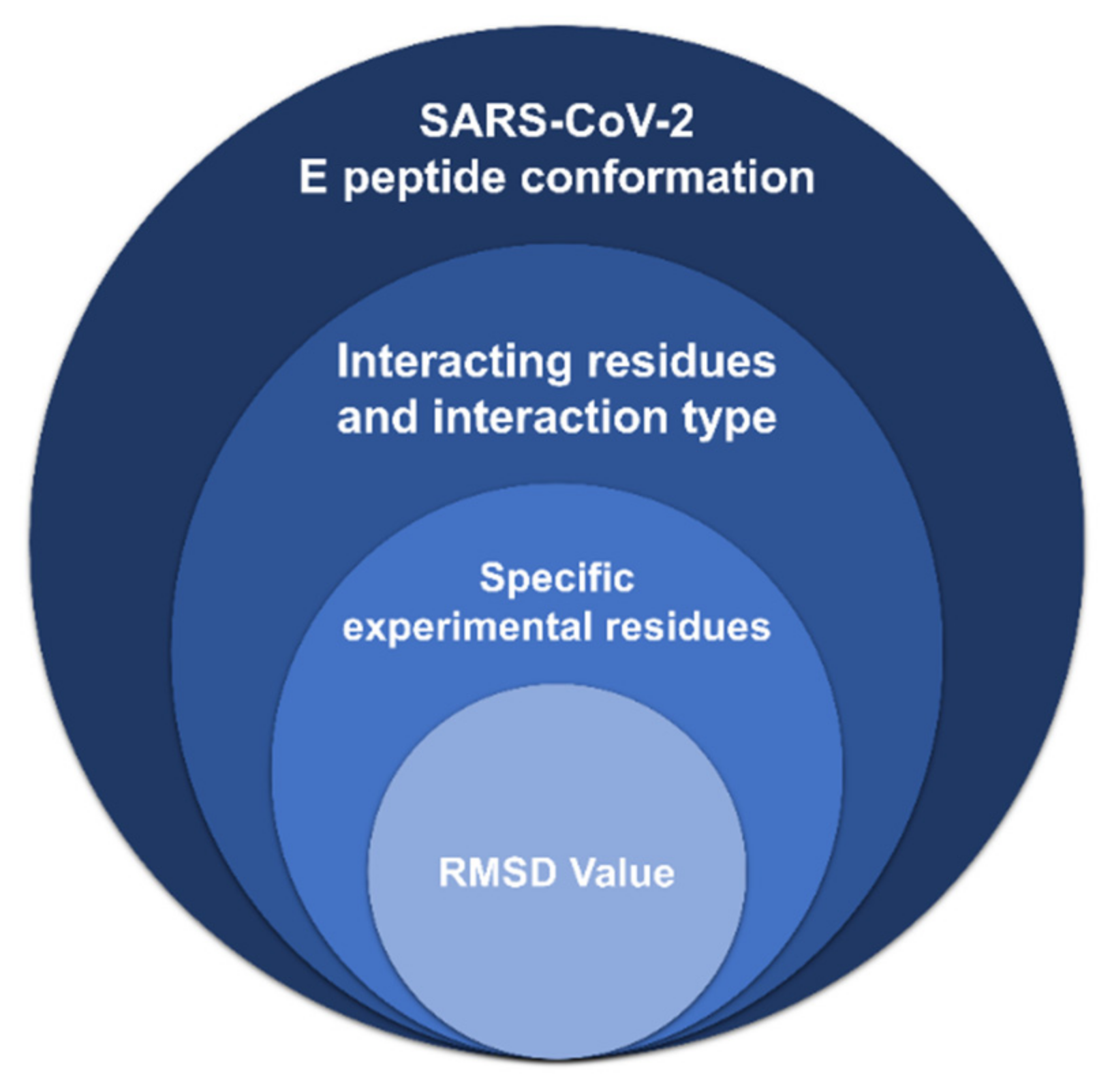 SARS-CoV-2
E peptide conformation

Interacting residues and interaction type

Specific experimental residues

RMSD Value